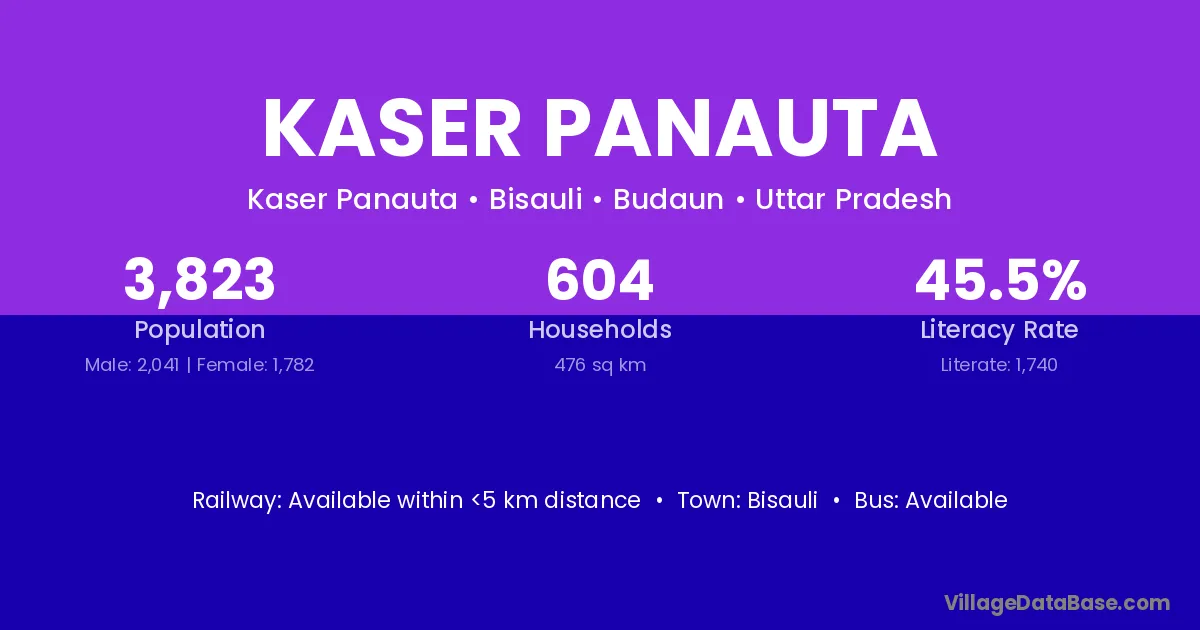 KASER PANAUTA

Kaser Panauta • Bisauli • Budaun • Uttar Pradesh

3,823
Population
Male: 2,041 | Female: 1,782

604
Households
476 sq km

45.5%
Literacy Rate
Literate: 1,740

Railway: Available within <5 km distance • Town: Bisauli • Bus: Available

VillageDataBase.com